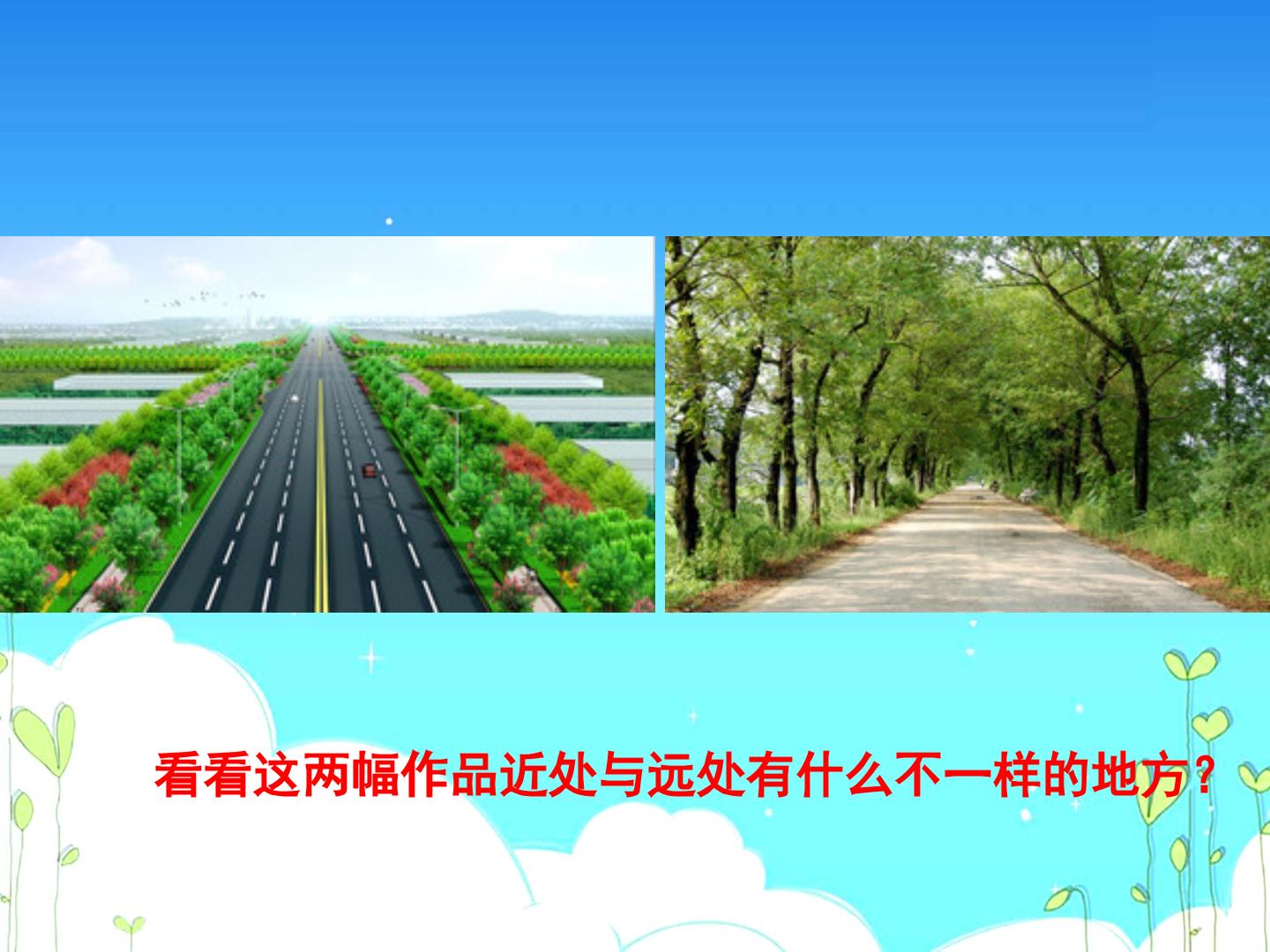 看看这两幅作品近处与远处有什么不一样的地方？